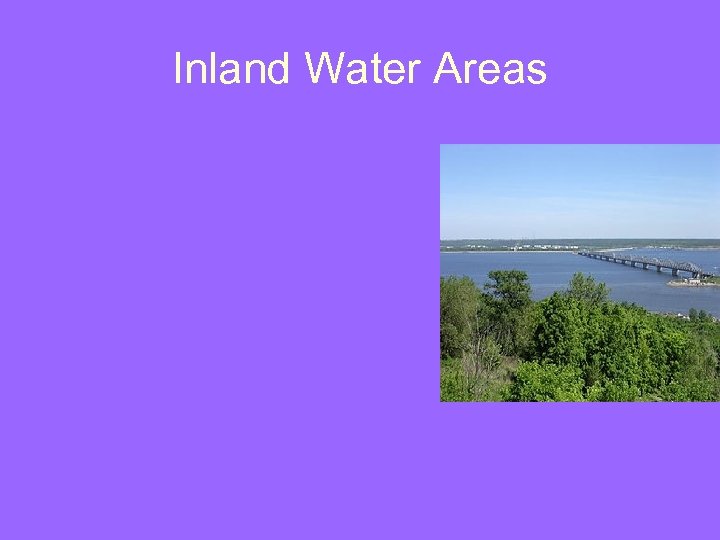 Inland Water Areas